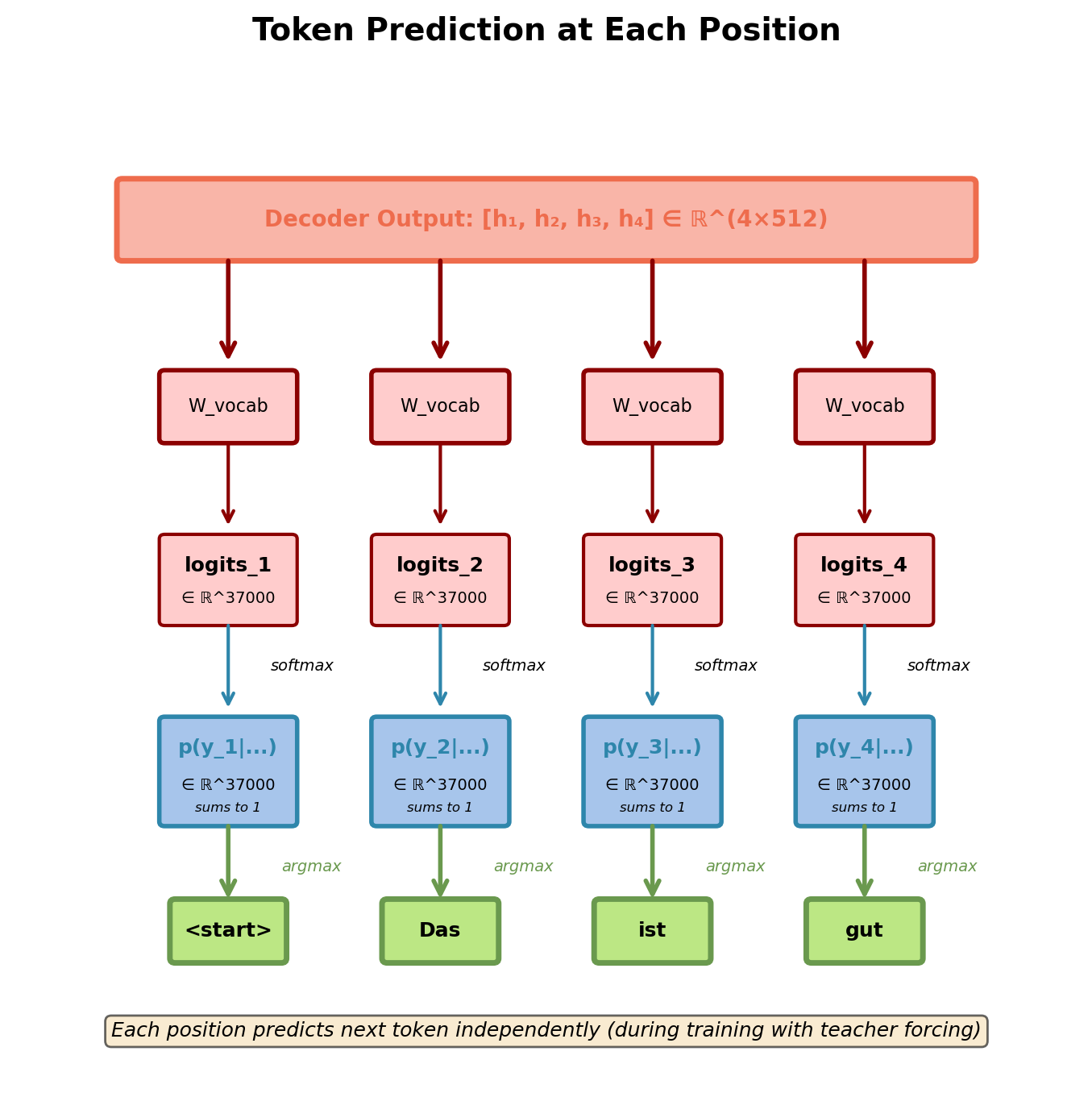 Token Prediction at Each Position

Decoder Output: [h₁, h₂, h₃, h₄] ∈ ℝ^(4×512)

W_vocab
W_vocab
W_vocab
W_vocab

logits_1
∈ ℝ^37000

logits_2
∈ ℝ^37000

logits_3
∈ ℝ^37000

logits_4
∈ ℝ^37000

softmax
softmax
softmax
softmax

p(y_1|...)
∈ ℝ^37000
sums to 1

p(y_2|...)
∈ ℝ^37000
sums to 1

p(y_3|...)
∈ ℝ^37000
sums to 1

p(y_4|...)
∈ ℝ^37000
sums to 1

argmax
argmax
argmax
argmax

<start>
Das
ist
gut

Each position predicts next token independently (during training with teacher forcing)